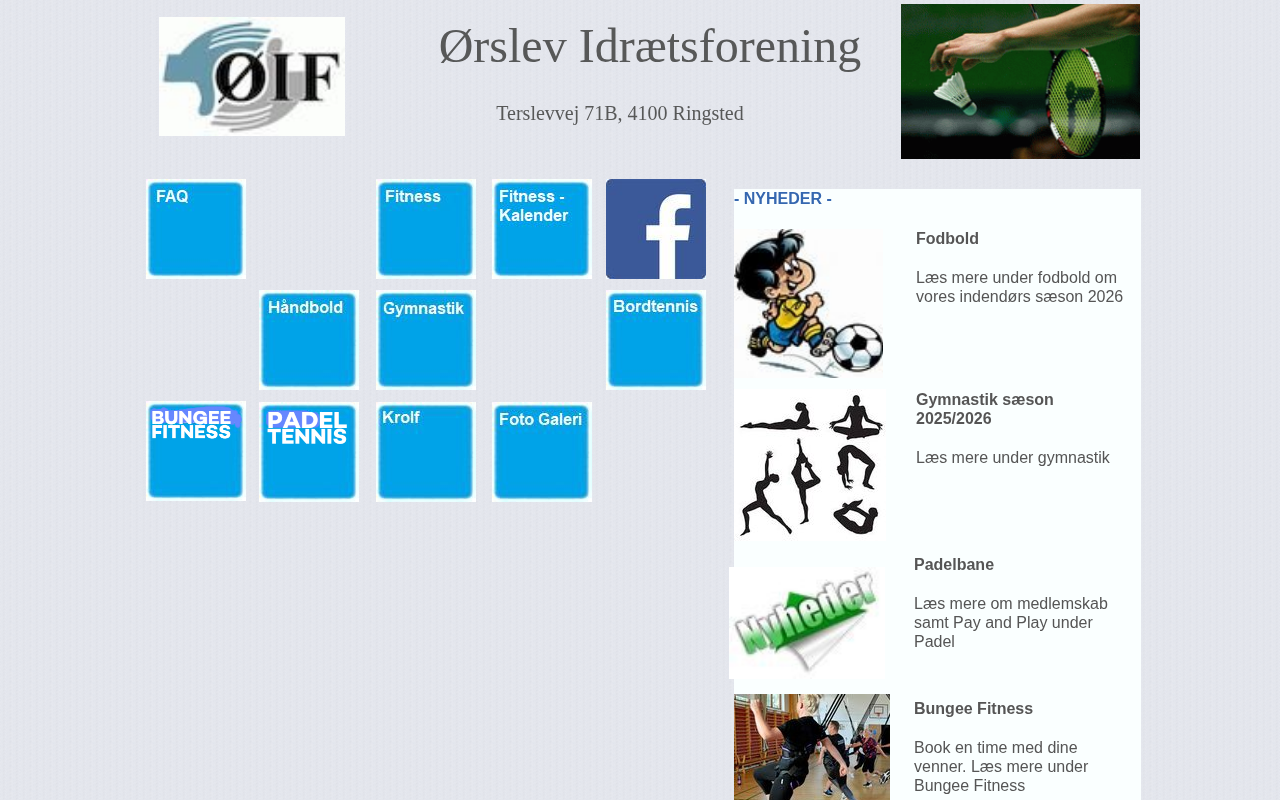 ØIF

Ørslev Idrætsforening

Terslevvej 71B, 4100 Ringsted

FAQ

Fitness

Fitness - Kalender

f

Håndbold

Gymnastik

Bordtennis

BUNGEE FITNESS

PADEL TENNIS

Krolf

Foto Galeri

- NYHEDER -

Fodbold

Læs mere under fodbold om vores indendørs sæson 2026

Gymnastik sæson 2025/2026

Læs mere under gymnastik

Nyheder

Padelbane

Læs mere om medlemskab samt Pay and Play under Padel

Bungee Fitness

Book en time med dine venner. Læs mere under Bungee Fitness